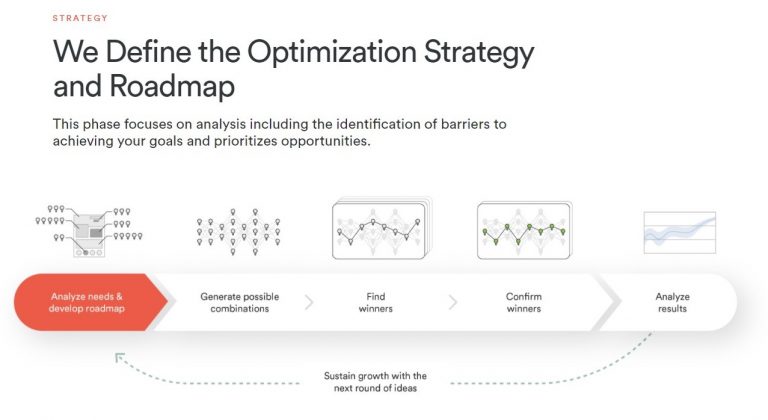 STRATEGY

We Define the Optimization Strategy and Roadmap

This phase focuses on analysis including the identification of barriers to achieving your goals and prioritizes opportunities.

Analyze needs & develop roadmap

Generate possible combinations

Find winners

Confirm winners

Analyze results

Sustain growth with the next round of ideas